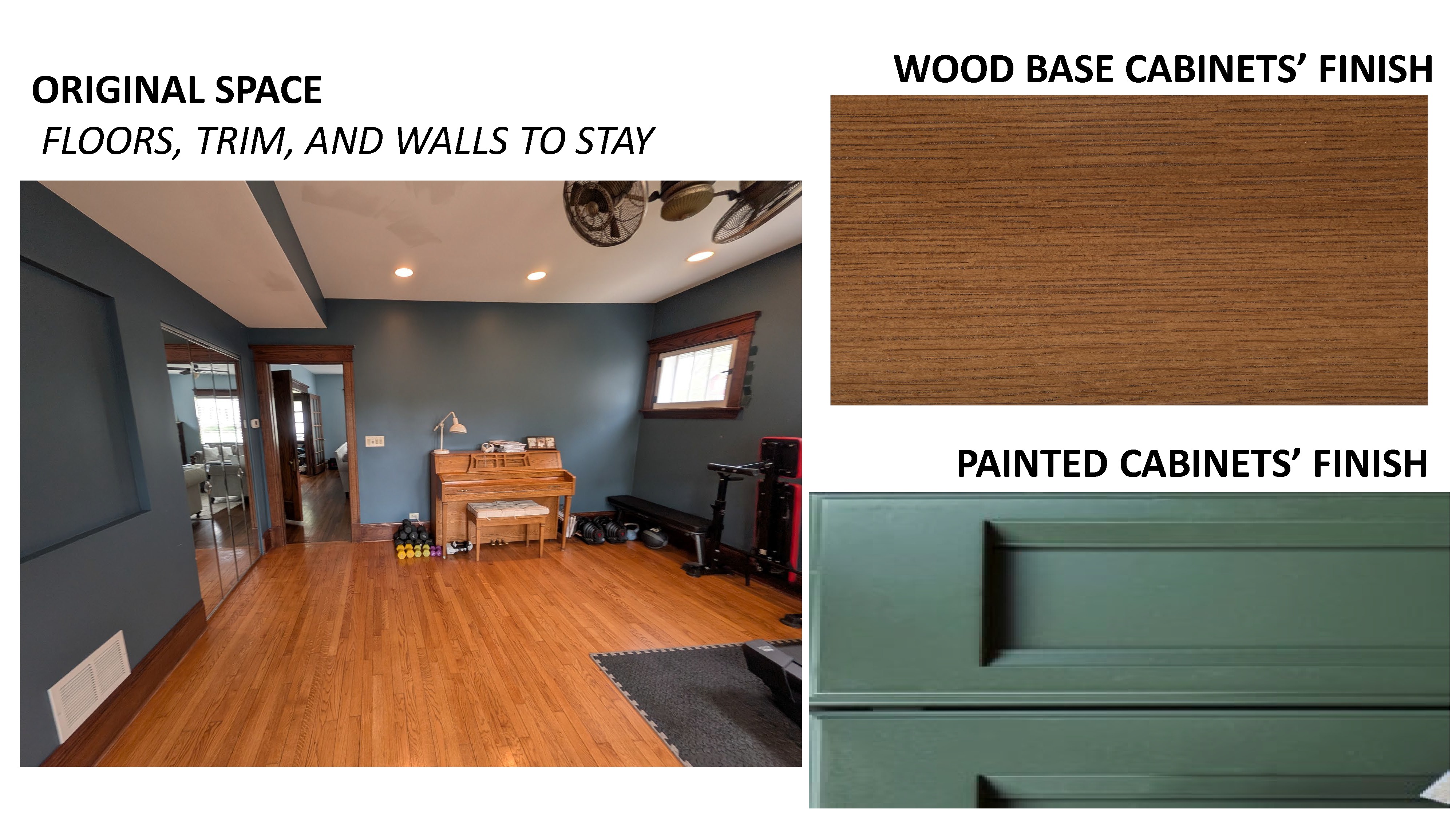 ORIGINAL SPACE
FLOORS, TRIM, AND WALLS TO STAY

WOOD BASE CABINETS' FINISH

PAINTED CABINETS' FINISH